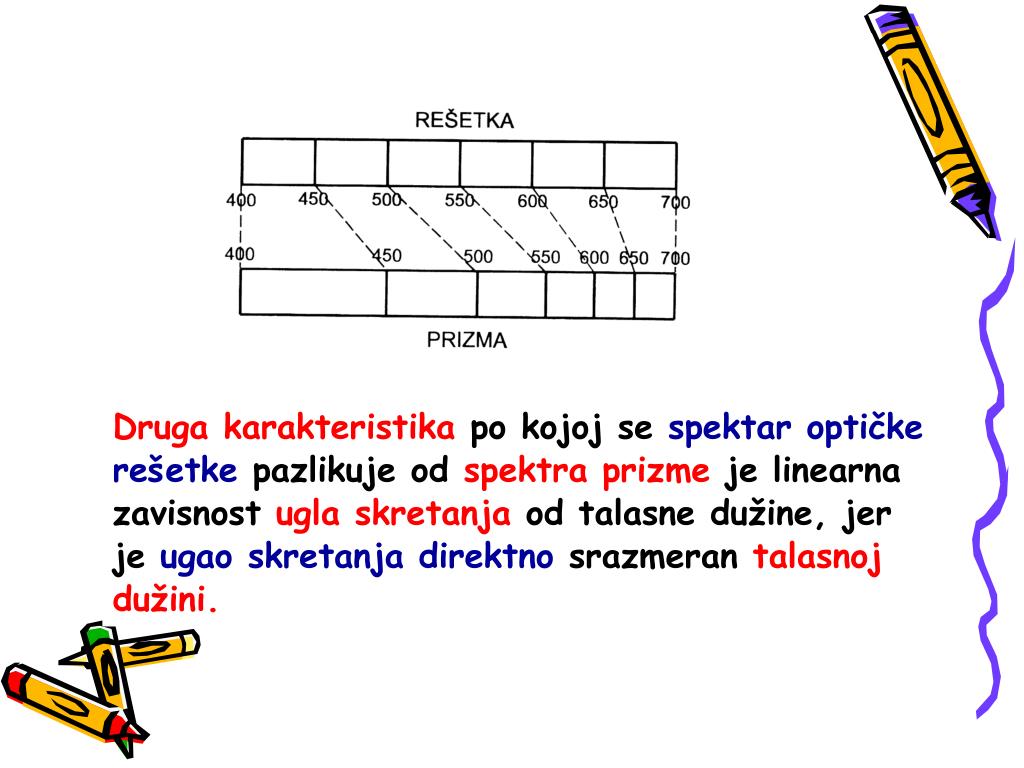 REŠETKA

400 450 500 550 600 650 700

400 450 500 550 600 650 700

PRIZMA

Druga karakteristika po kojoj se spektar optičke rešetke pazlikuje od spektra prizme je linearna zavisnost ugla skretanja od talasne dužine, jer je ugao skretanja direktno srazmeran talasnoj dužini.